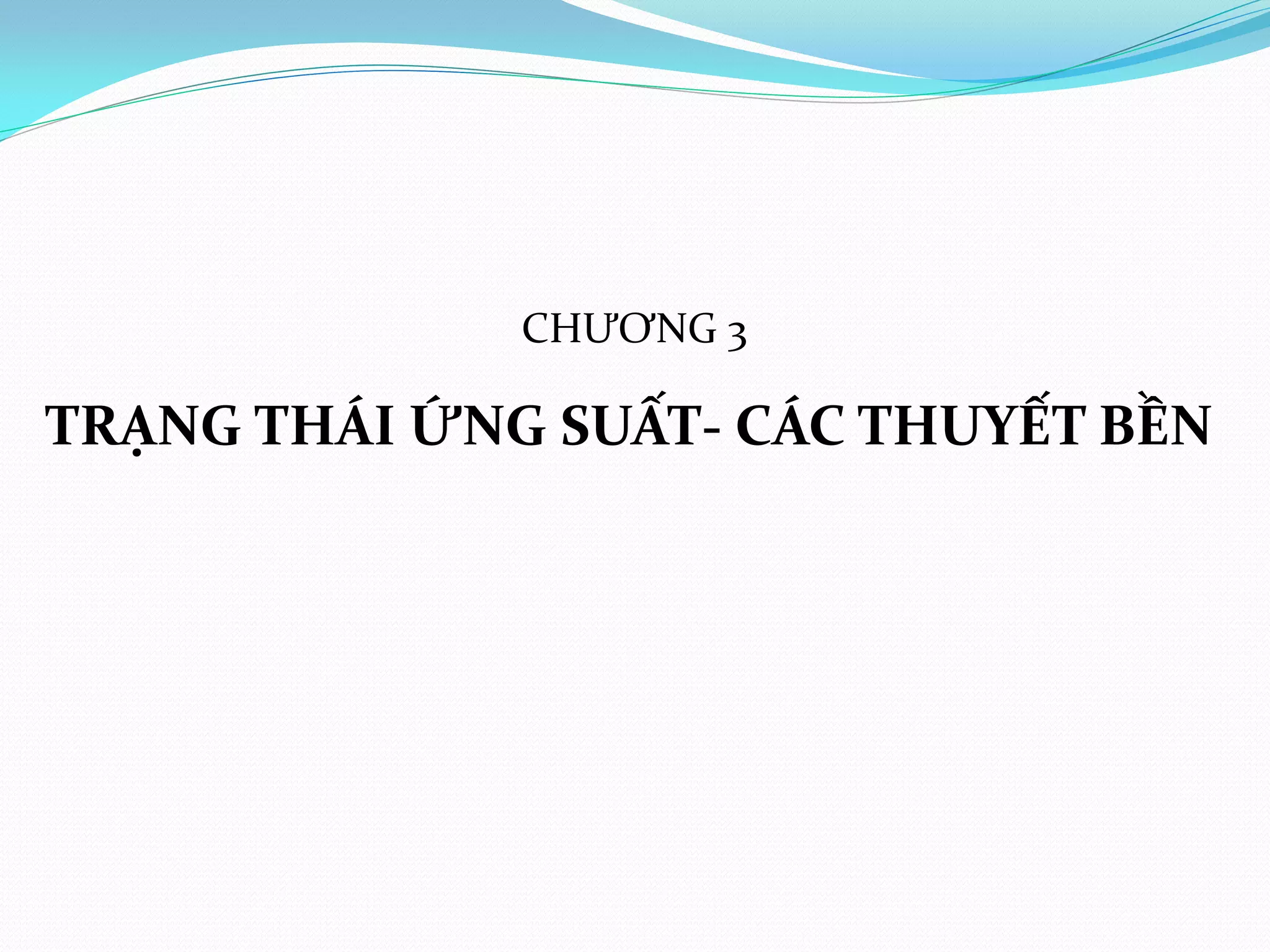 CHƯƠNG 3

TRẠNG THÁI ỨNG SUẤT- CÁC THUYẾT BỀN